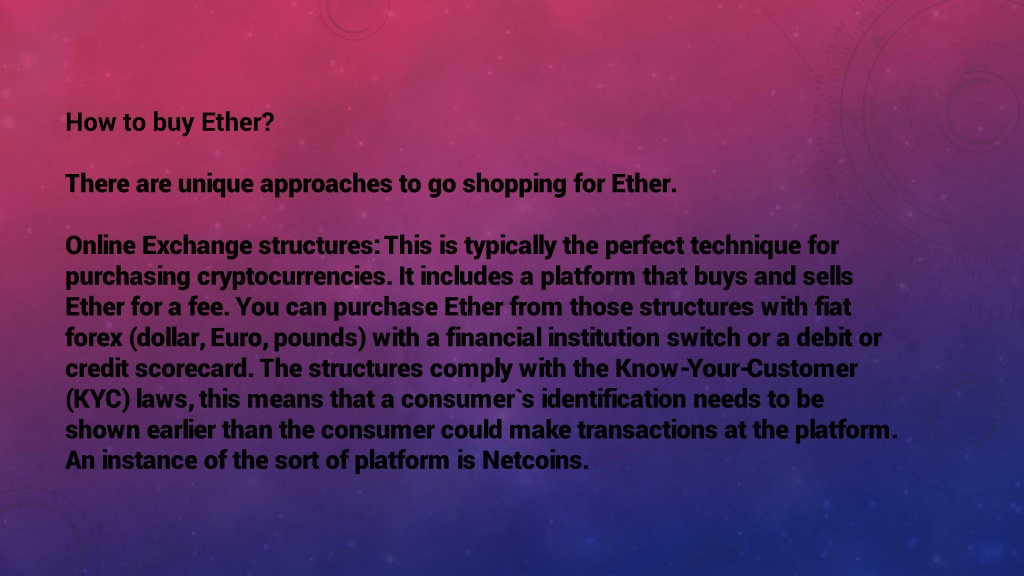 How to buy Ether?

There are unique approaches to go shopping for Ether.

Online Exchange structures: This is typically the perfect technique for purchasing cryptocurrencies. It includes a platform that buys and sells Ether for a fee. You can purchase Ether from those structures with fiat forex (dollar, Euro, pounds) with a financial institution switch or a debit or credit scorecard. The structures comply with the Know-Your-Customer (KYC) laws, this means that a consumer`s identification needs to be shown earlier than the consumer could make transactions at the platform. An instance of the sort of platform is Netcoins.